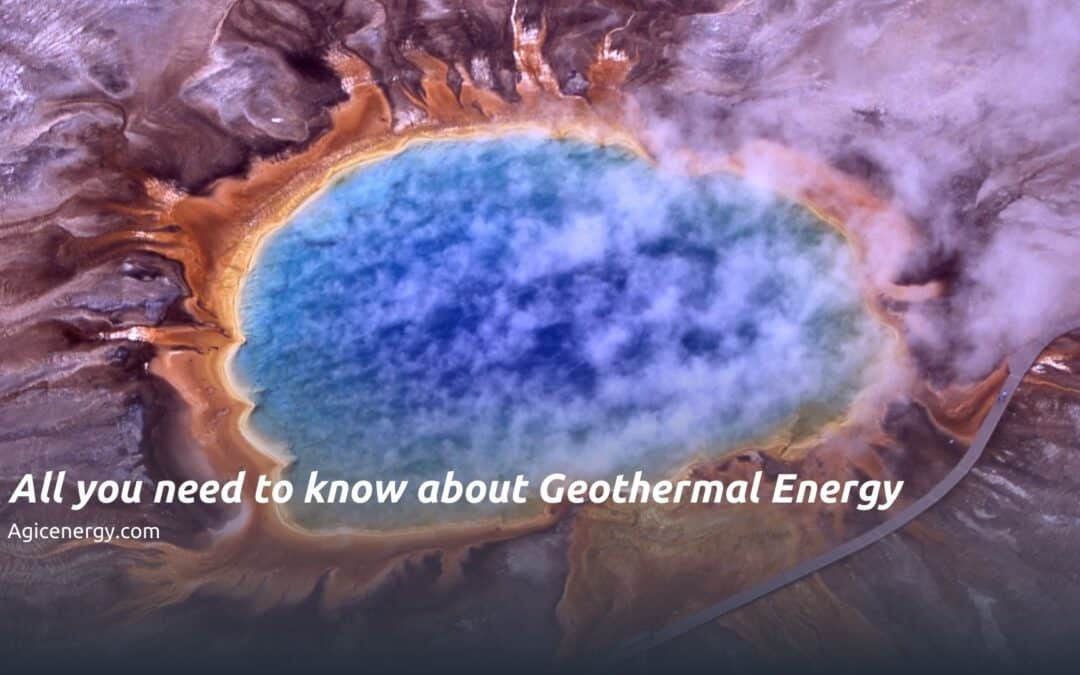 All you need to know about Geothermal Energy

Agicenergy.com